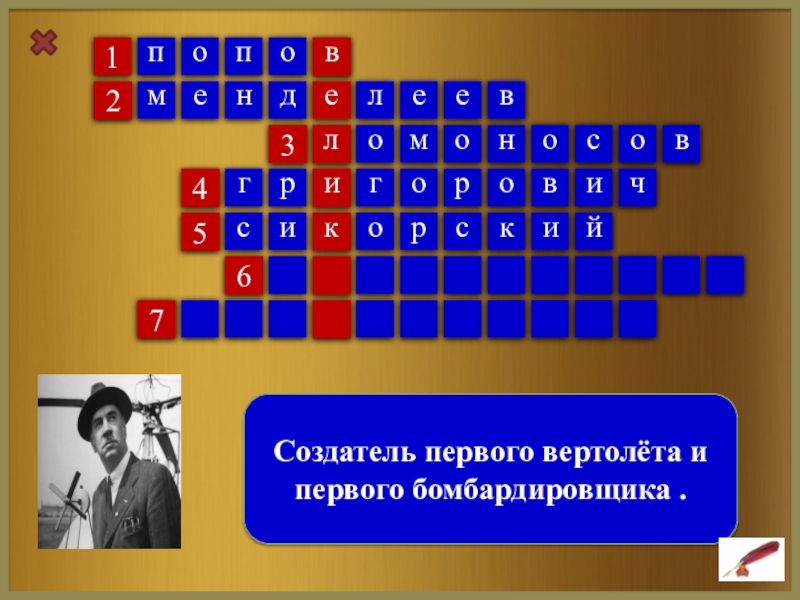 1 п о п о в
2 м е н д е л е е в
3 л о м о н о с о в
4 г р и г о р о в и ч
5 с и к о р с к и й
6
7

Создатель первого вертолёта и первого бомбардировщика .